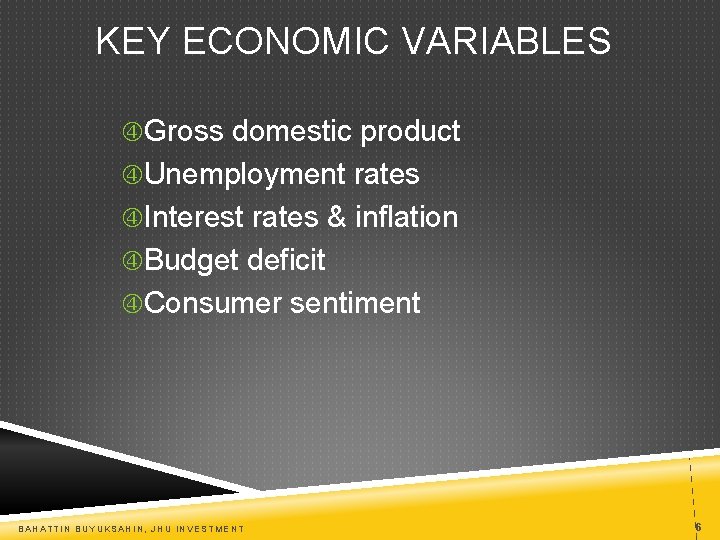 KEY ECONOMIC VARIABLES

④Gross domestic product
④Unemployment rates
④Interest rates & inflation
④Budget deficit
④Consumer sentiment

BAHATTIN BUYUKSAHIN, JHU INVESTMENT

6